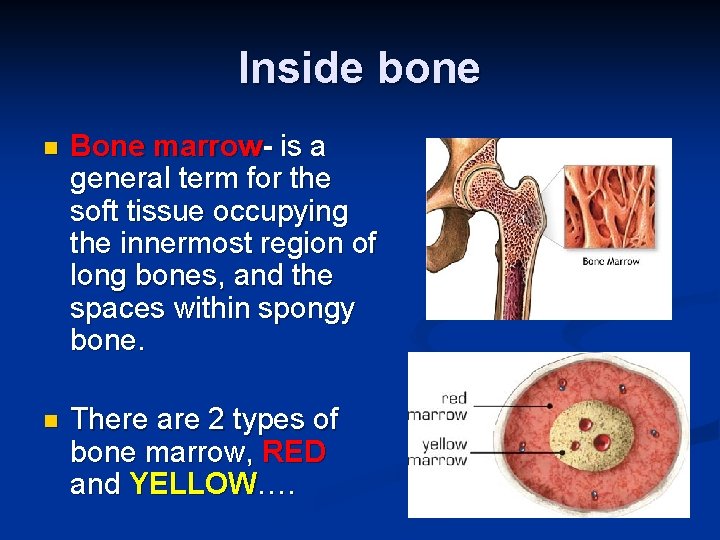 Inside bone

Bone marrow- is a general term for the soft tissue occupying the innermost region of long bones, and the spaces within spongy bone.

There are 2 types of bone marrow, RED and YELLOW….

Bone Marrow

red marrow

yellow marrow